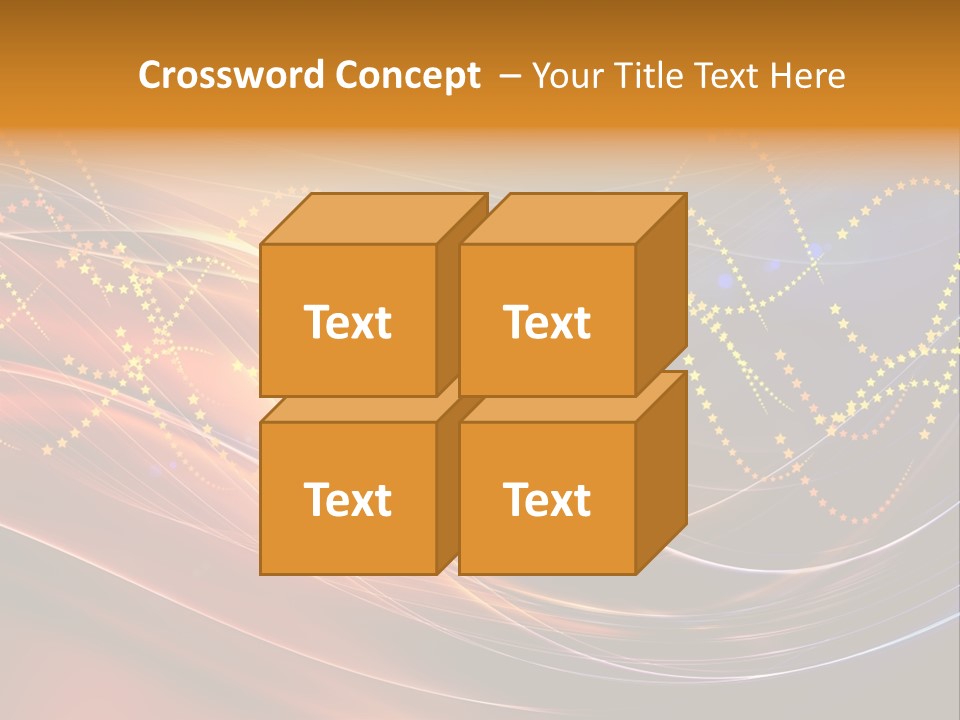 Crossword Concept – Your Title Text Here

Text

Text

Text

Text